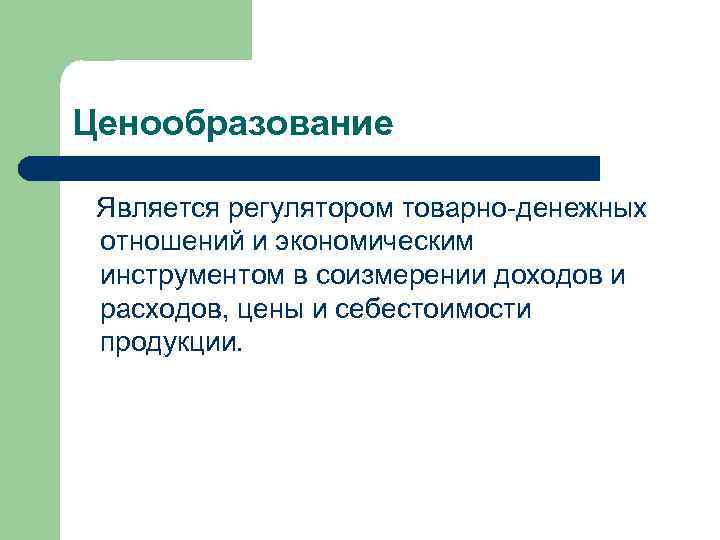 Ценообразование

Является регулятором товарно-денежных отношений и экономическим инструментом в соизмерении доходов и расходов, цены и себестоимости продукции.